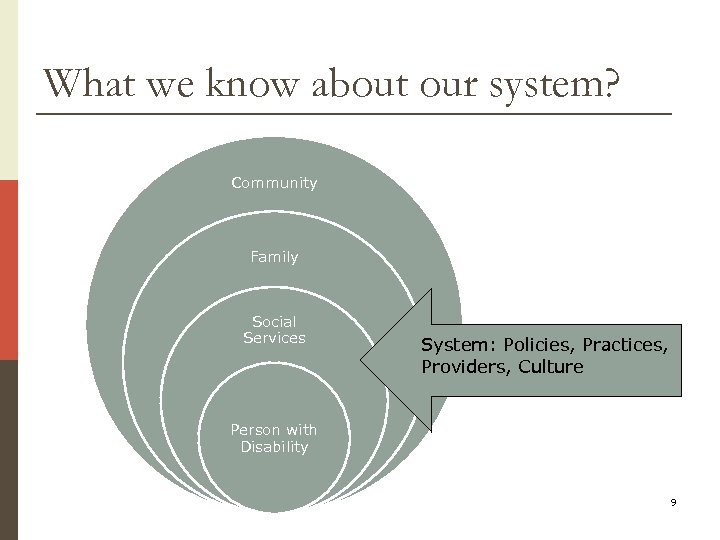 What we know about our system?

Community

Family

Social Services

Person with Disability

System: Policies, Practices, Providers, Culture

9